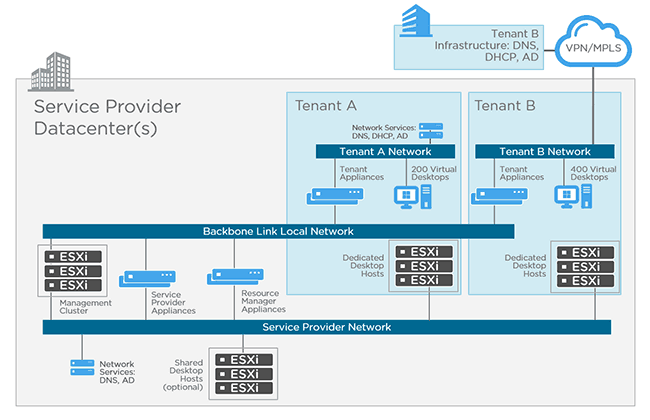 Tenant B Infrastructure: DNS, DHCP, AD

VPN/MPLS

Service Provider Datacenter(s)

Tenant A

Network Services: DNS, DHCP, AD

Tenant A Network

Tenant Appliances

200 Virtual Desktops

Tenant B

Tenant B Network

Tenant Appliances

400 Virtual Desktops

Backbone Link Local Network

ESXi
ESXi
ESXi

Management Cluster

Service Provider Appliances

Resource Manager Appliances

Dedicated Desktop Hosts

ESXi
ESXi
ESXi

Dedicated Desktop Hosts

ESXi
ESXi
ESXi

Service Provider Network

Network Services: DNS, AD

Shared Desktop Hosts (optional)

ESXi
ESXi
ESXi